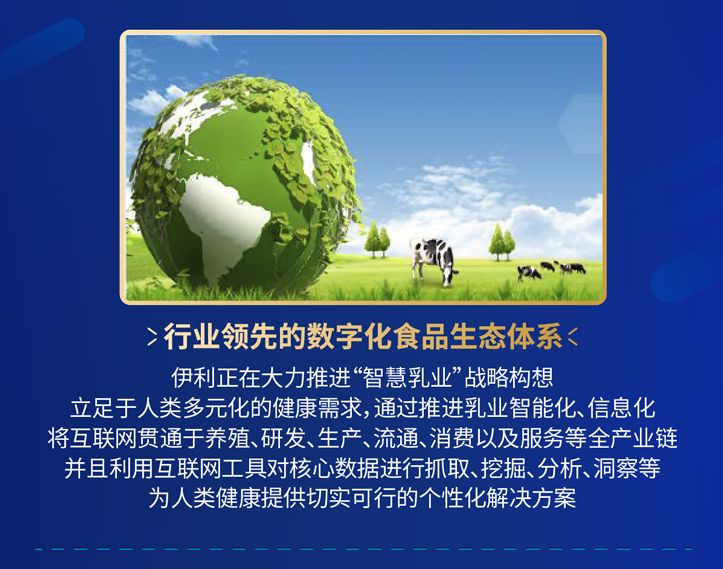 > 行业领先的数字化食品生态体系 <

伊利正在大力推进“智慧乳业”战略构想
立足于人类多元化的健康需求，通过推进乳业智能化、信息化
将互联网贯通于养殖、研发、生产、流通、消费以及服务等全产业链
并且利用互联网工具对核心数据进行抓取、挖掘、分析、洞察等
为人类健康提供切实可行的个性化解决方案